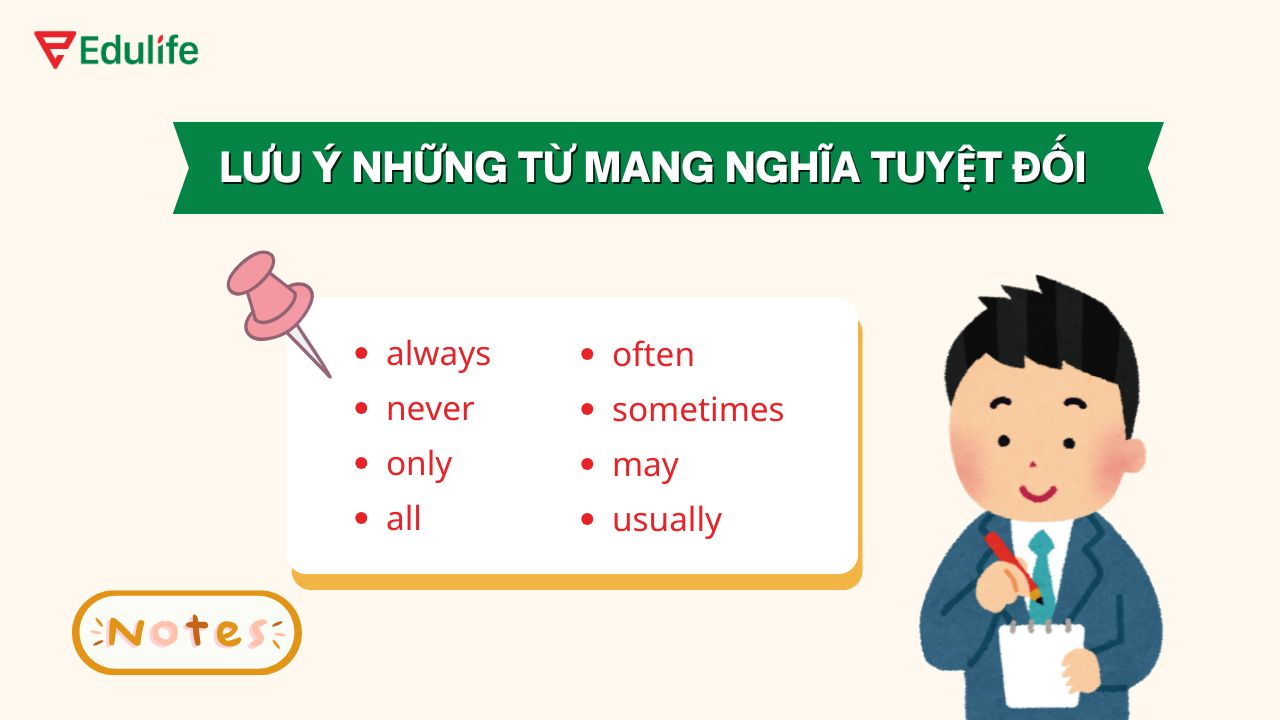 Edulife

LƯU Ý NHỮNG TỪ MANG NGHĨA TUYỆT ĐỐI

- always
- never
- only
- all

- often
- sometimes
- may
- usually

Notes